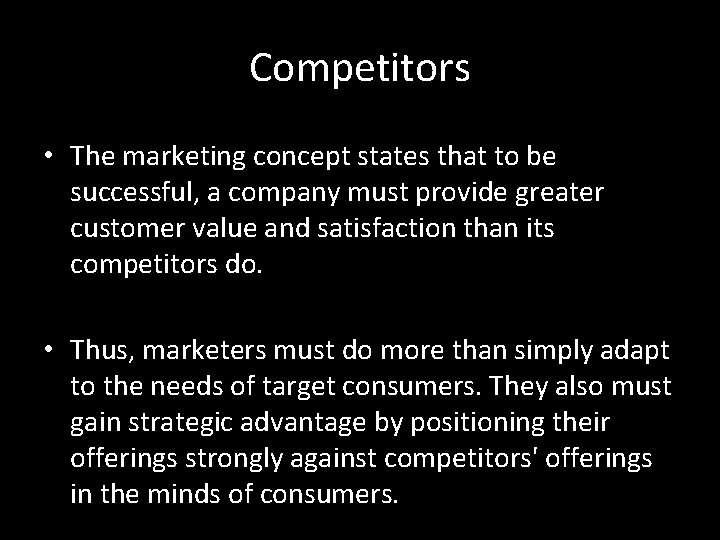 Competitors

• The marketing concept states that to be successful, a company must provide greater customer value and satisfaction than its competitors do.

• Thus, marketers must do more than simply adapt to the needs of target consumers. They also must gain strategic advantage by positioning their offerings strongly against competitors' offerings in the minds of consumers.